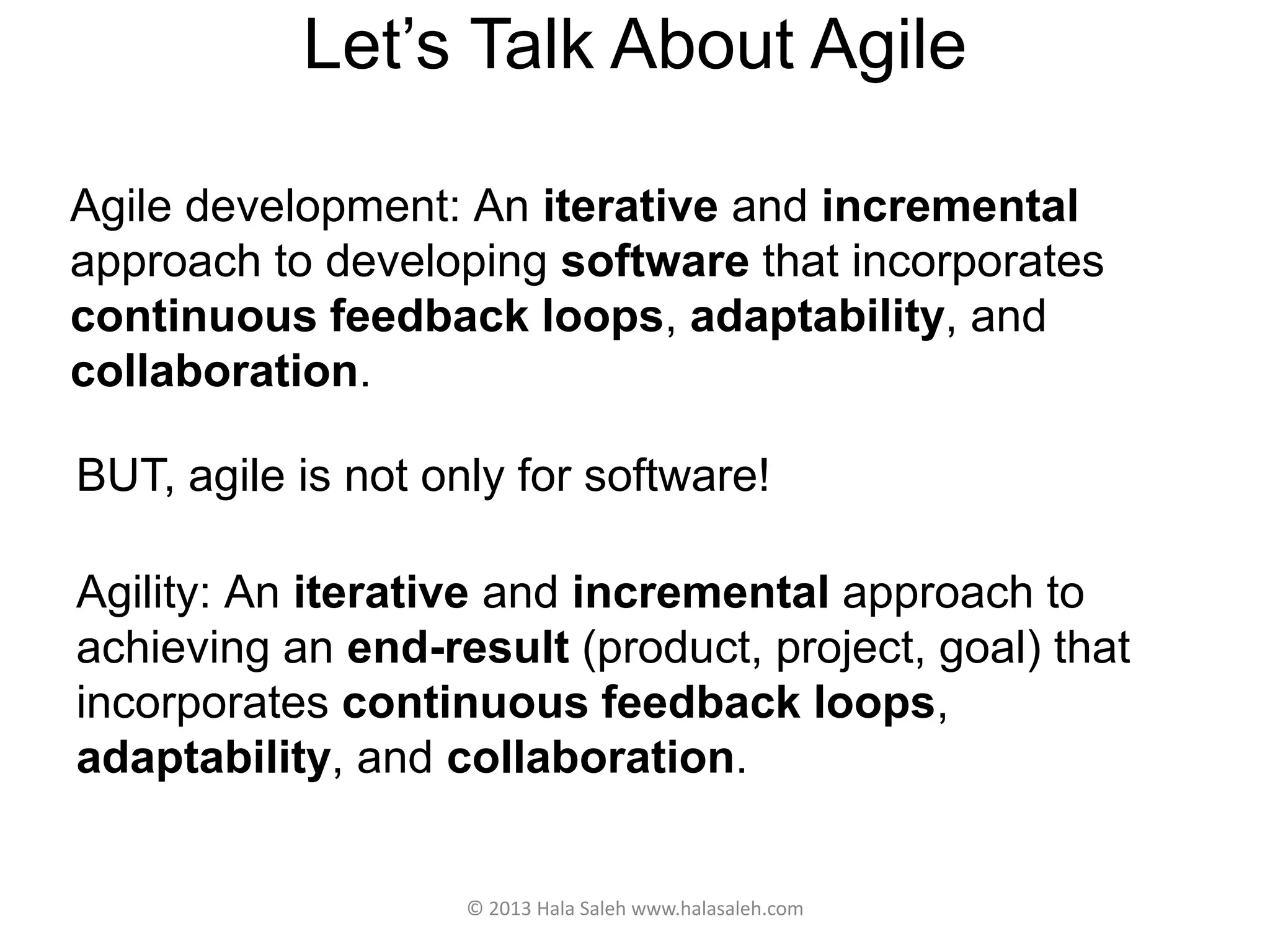 Let’s Talk About Agile

Agile development: An iterative and incremental approach to developing software that incorporates continuous feedback loops, adaptability, and collaboration.

BUT, agile is not only for software!

Agility: An iterative and incremental approach to achieving an end-result (product, project, goal) that incorporates continuous feedback loops, adaptability, and collaboration.

© 2013 Hala Saleh www.halasaleh.com